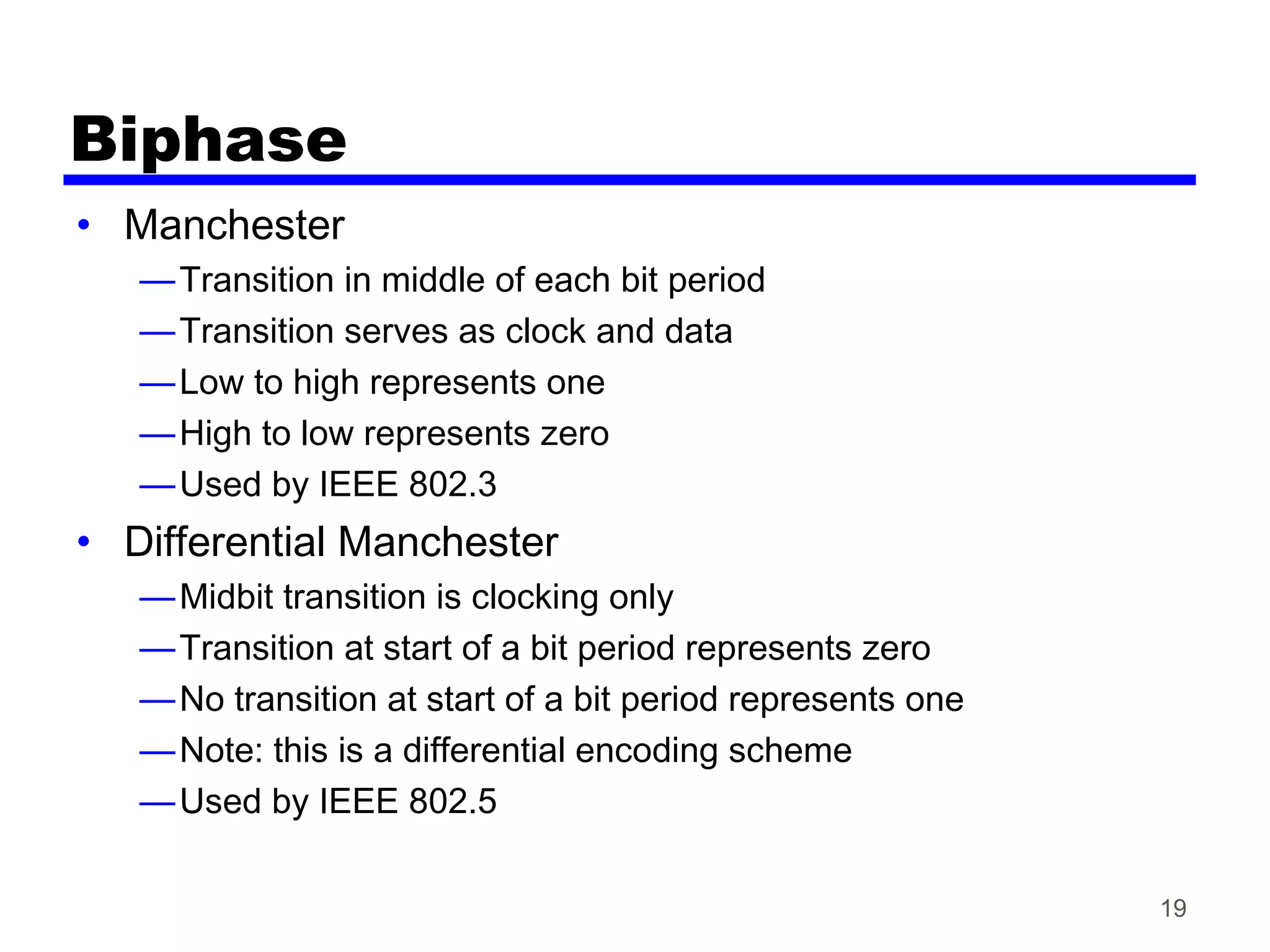 Biphase

• Manchester
—Transition in middle of each bit period
—Transition serves as clock and data
—Low to high represents one
—High to low represents zero
—Used by IEEE 802.3

• Differential Manchester
—Midbit transition is clocking only
—Transition at start of a bit period represents zero
—No transition at start of a bit period represents one
—Note: this is a differential encoding scheme
—Used by IEEE 802.5

19